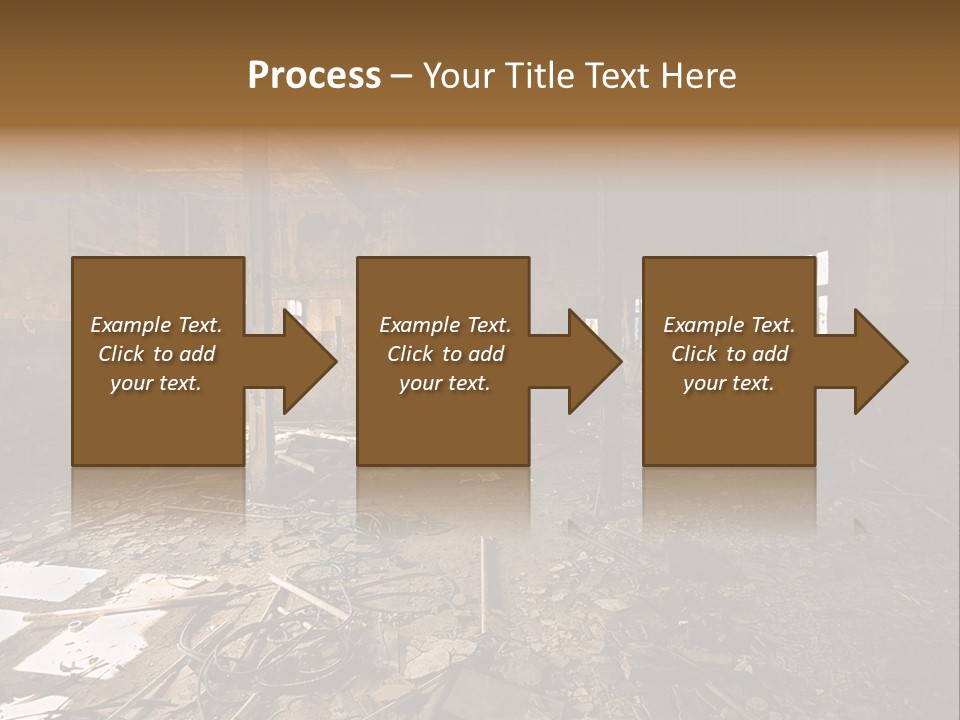 Process – Your Title Text Here

Example Text. Click to add your text.

Example Text. Click to add your text.

Example Text. Click to add your text.